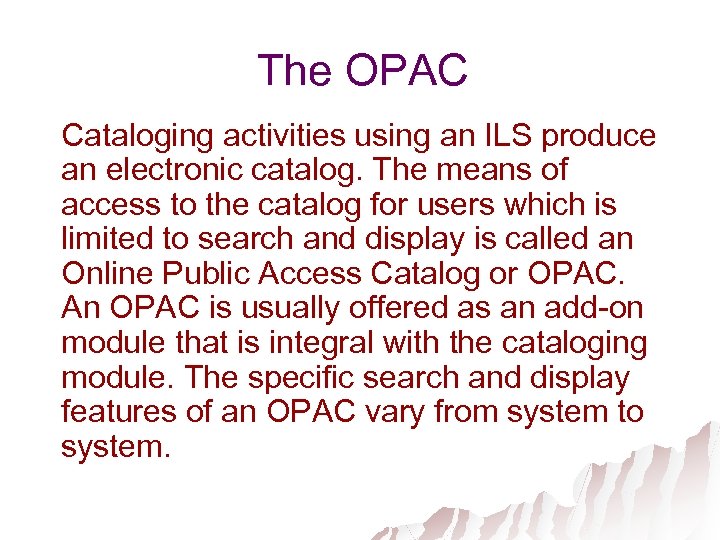 The OPAC

Cataloging activities using an ILS produce an electronic catalog. The means of access to the catalog for users which is limited to search and display is called an Online Public Access Catalog or OPAC. An OPAC is usually offered as an add-on module that is integral with the cataloging module. The specific search and display features of an OPAC vary from system to system.